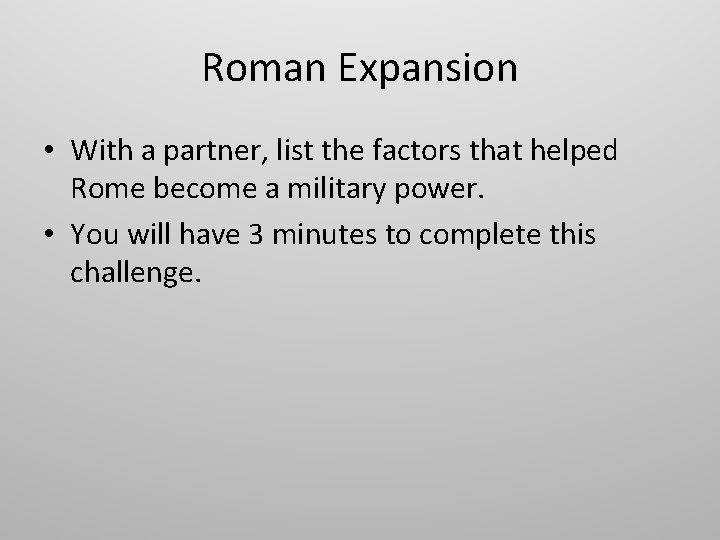 Roman Expansion

• With a partner, list the factors that helped Rome become a military power.

• You will have 3 minutes to complete this challenge.